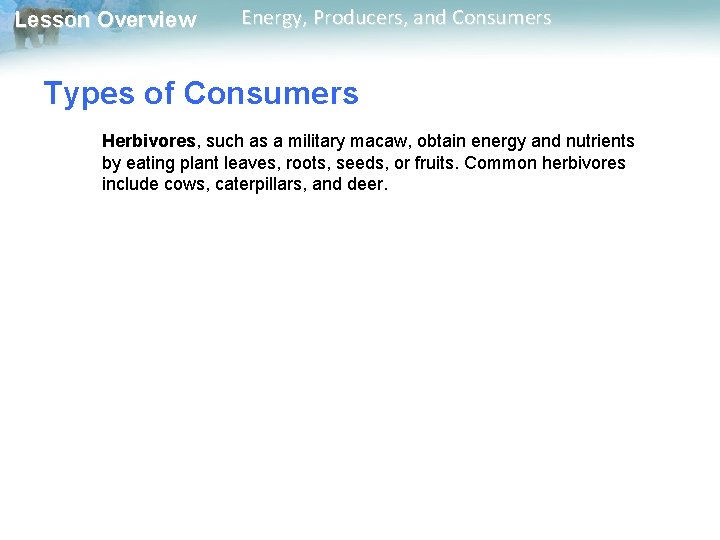 Lesson Overview

Energy, Producers, and Consumers

Types of Consumers

Herbivores, such as a military macaw, obtain energy and nutrients by eating plant leaves, roots, seeds, or fruits. Common herbivores include cows, caterpillars, and deer.